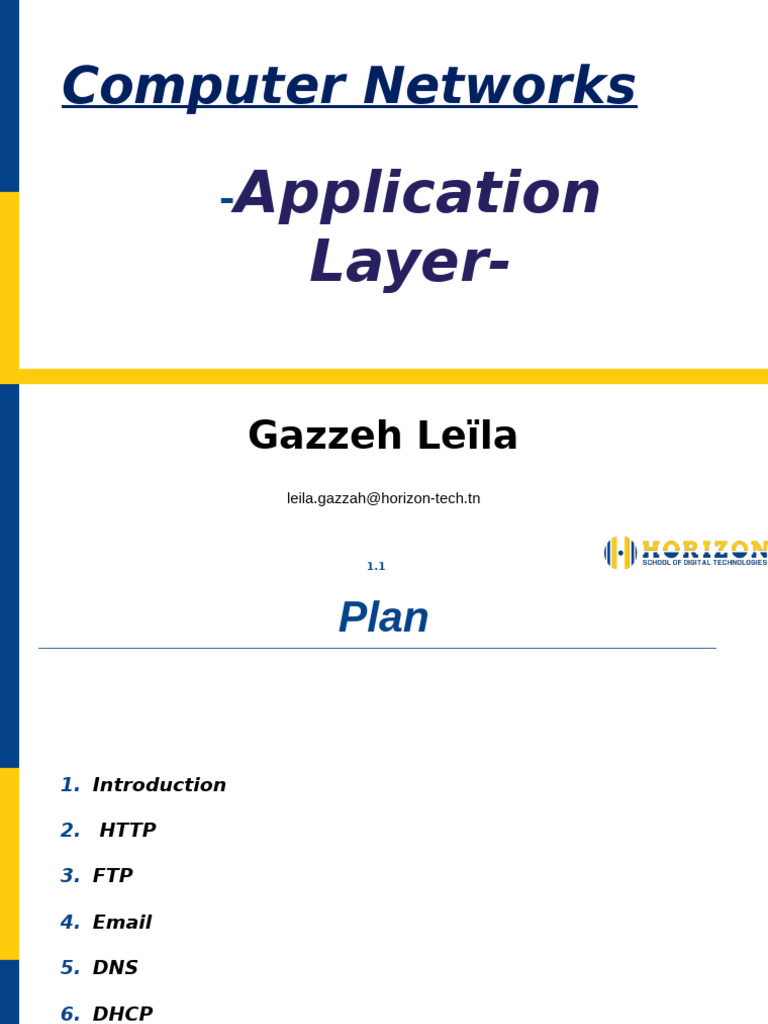 Computer Networks

-Application Layer-

Gazzeh Leïla

leila.gazzah@horizon-tech.tn

1.1

HORIZON
SCHOOL OF DIGITAL TECHNOLOGIES

Plan

1. Introduction
2. HTTP
3. FTP
4. Email
5. DNS
6. DHCP